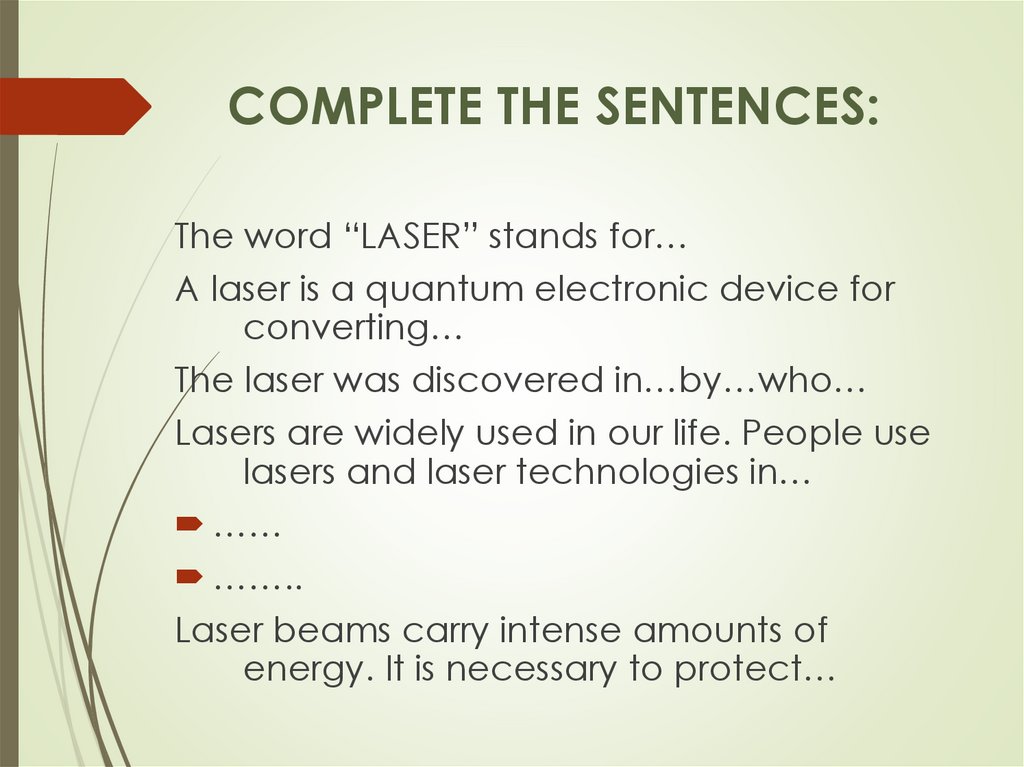 COMPLETE THE SENTENCES:

The word “LASER” stands for…

A laser is a quantum electronic device for converting…

The laser was discovered in…by…who…

Lasers are widely used in our life. People use lasers and laser technologies in…

……

……..

Laser beams carry intense amounts of energy. It is necessary to protect…